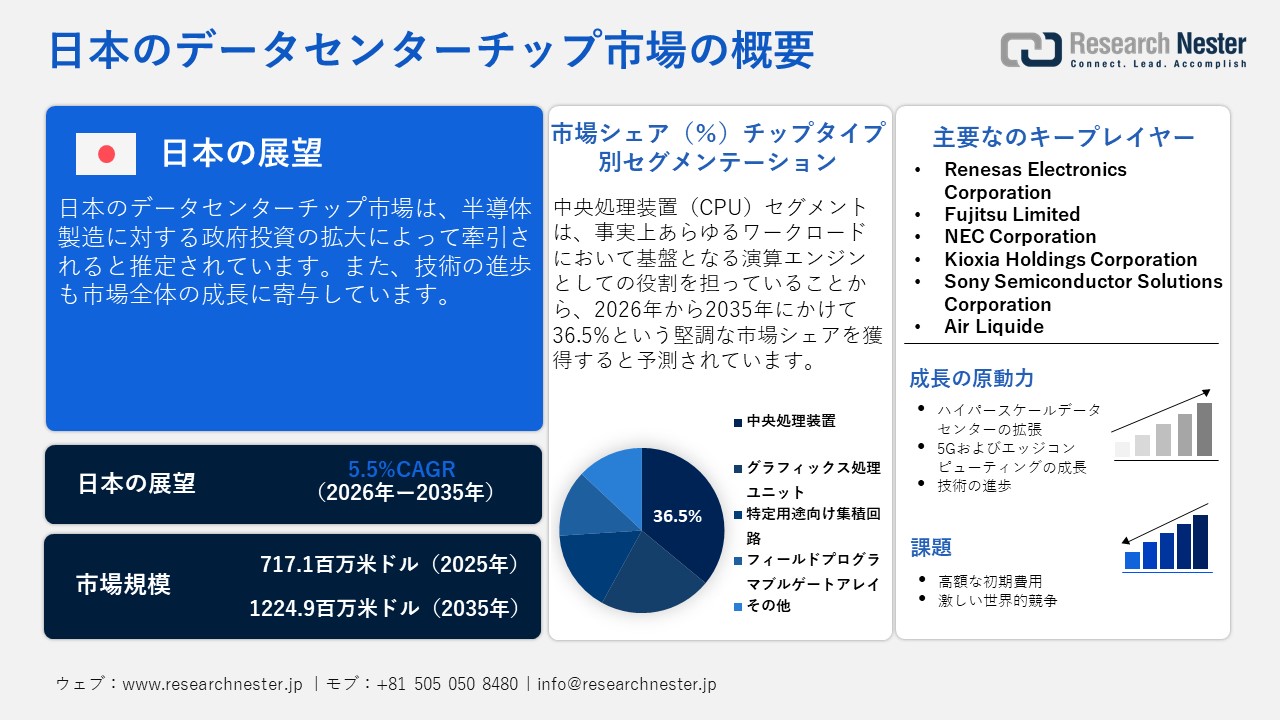 日本のデータセンターチップ市場の概要

Research Nester
Connect. Lead. Accomplish

日本の展望

日本のデータセンターチップ市場は、半導体製造に対する政府投資の拡大によって牽引されると推定されています。また、技術の進歩も市場全体の成長に寄与しています。

日本の展望
5.5%CAGR
（2026年ー2035年）

市場規模
717.1百万米ドル（2025年）
1224.9百万米ドル（2035年）

市場シェア（%）チップタイプ別セグメンテーション

中央処理装置（CPU）セグメントは、事実上あらゆるワークロードにおいて基盤となる演算エンジンとしての役割を担っていることから、2026年から2035年にかけて36.5%という堅調な市場シェアを獲得すると予測されています。

36.5%

中央処理装置
グラフィックス処理ユニット
特定用途向け集積回路
フィールドプログラマブルゲートアレイ
その他

主要なのキープレイヤー
• Renesas Electronics Corporation
• Fujitsu Limited
• NEC Corporation
• Kioxia Holdings Corporation
• Sony Semiconductor Solutions Corporation
• Air Liquide

成長の原動力
• ハイパースケールデータセンターの拡張
• 5Gおよびエッジコンピューティングの成長
• 技術の進歩

課題
• 高額な初期費用
• 激しい世界的競争

ウェブ：www.researchnester.jp ｜モブ：+81 505 050 8480｜info@researchnester.jp